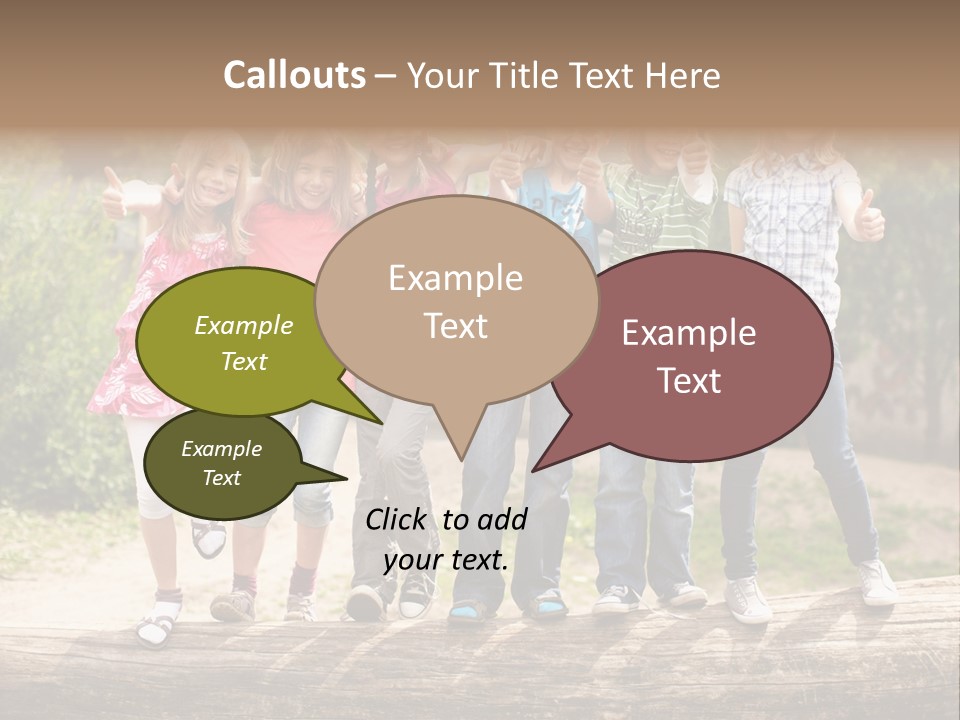 Callouts – Your Title Text Here

Example Text

Example Text

Example Text

Example Text

Click to add your text.